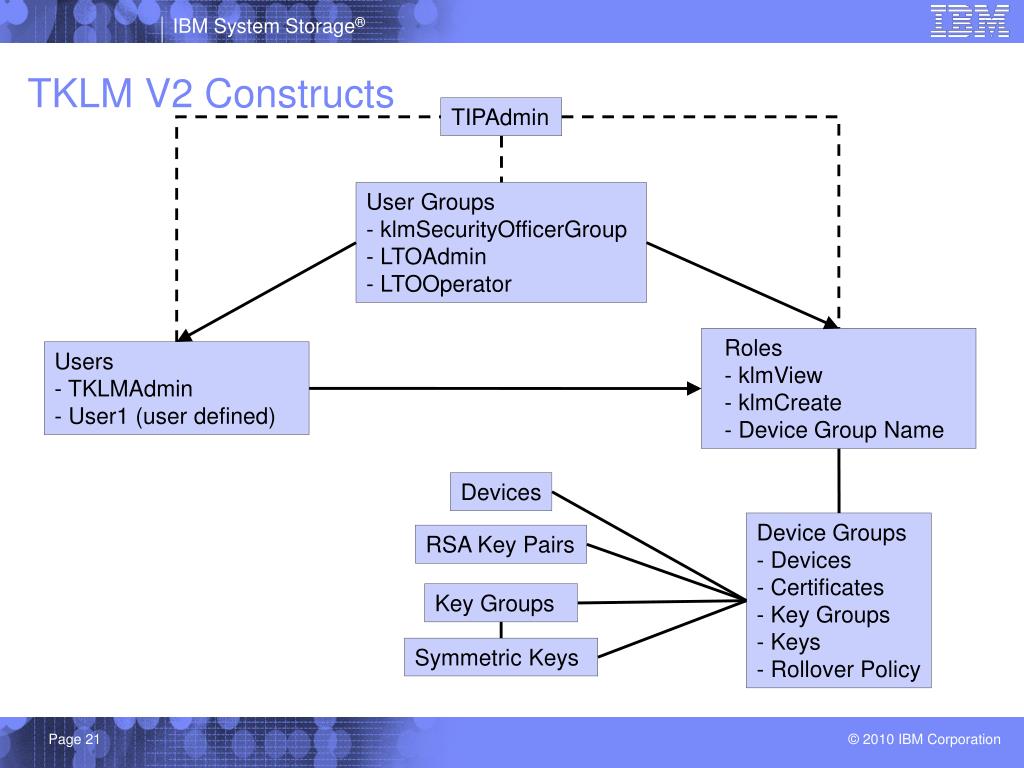 IBM System Storage®

IBM

TKLM V2 Constructs

TIPAdmin

User Groups
- klmSecurityOfficerGroup
- LTOAdmin
- LTOOperator

Users
- TKLMAdmin
- User1 (user defined)

Roles
- klmView
- klmCreate
- Device Group Name

Devices

RSA Key Pairs

Key Groups

Symmetric Keys

Device Groups
- Devices
- Certificates
- Key Groups
- Keys
- Rollover Policy

Page 21

© 2010 IBM Corporation